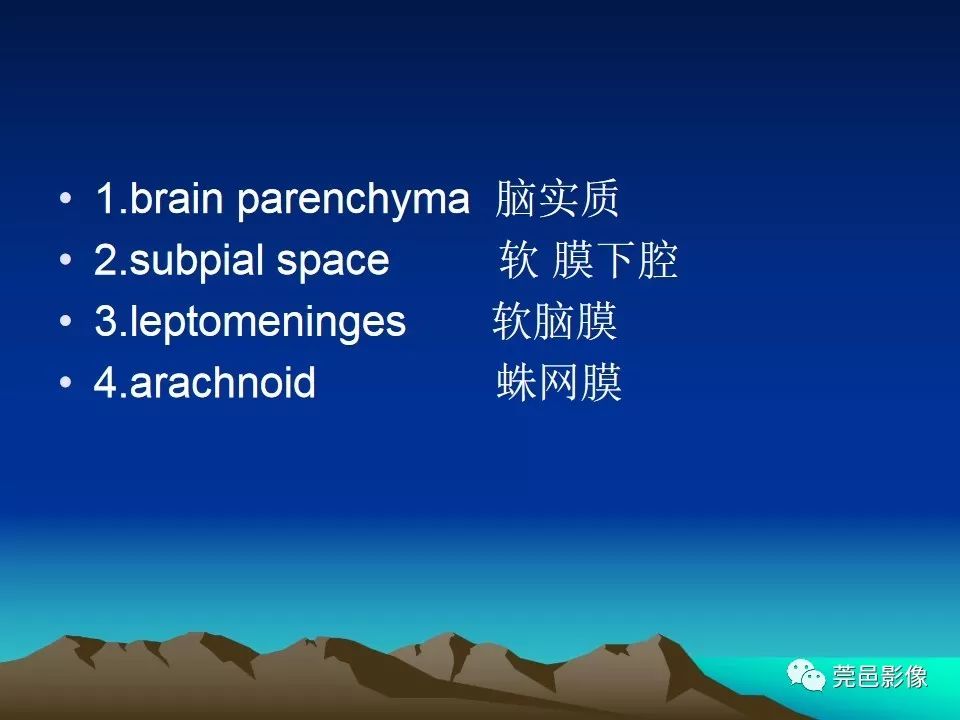 • 1.brain parenchyma 脑实质
• 2.subpial space 软 膜下腔
• 3.leptomeninges 软脑膜
• 4.arachnoid 蛛网膜

莞邑影像